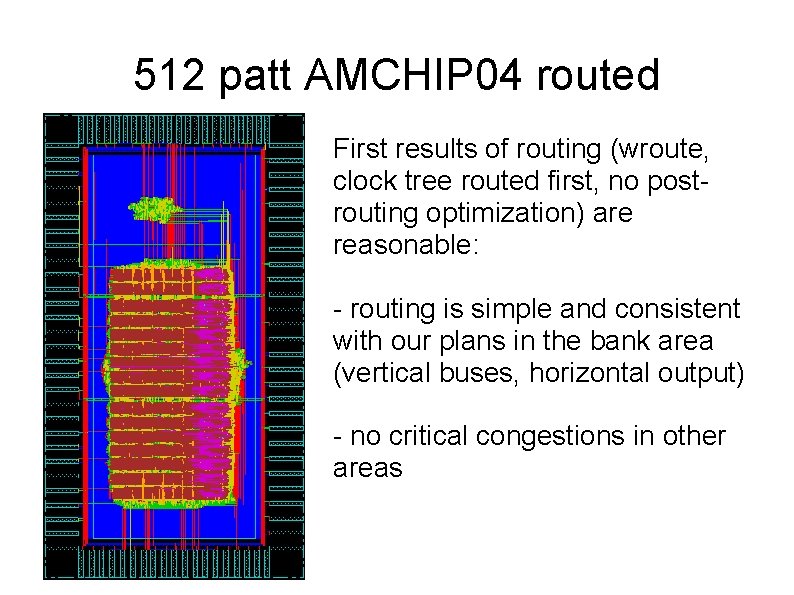 512 patt AMCHIP04 routed

First results of routing (wroute, clock tree routed first, no post-routing optimization) are reasonable:

- routing is simple and consistent with our plans in the bank area (vertical buses, horizontal output)

- no critical congestions in other areas